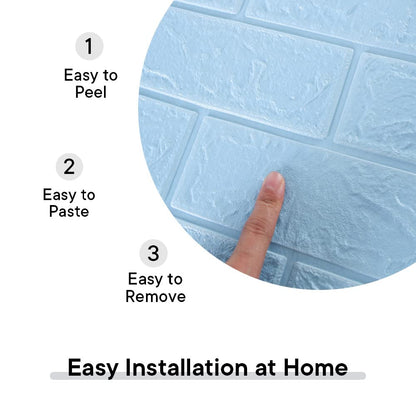 1
Easy to Peel

2
Easy to Paste

3
Easy to Remove

Easy Installation at Home